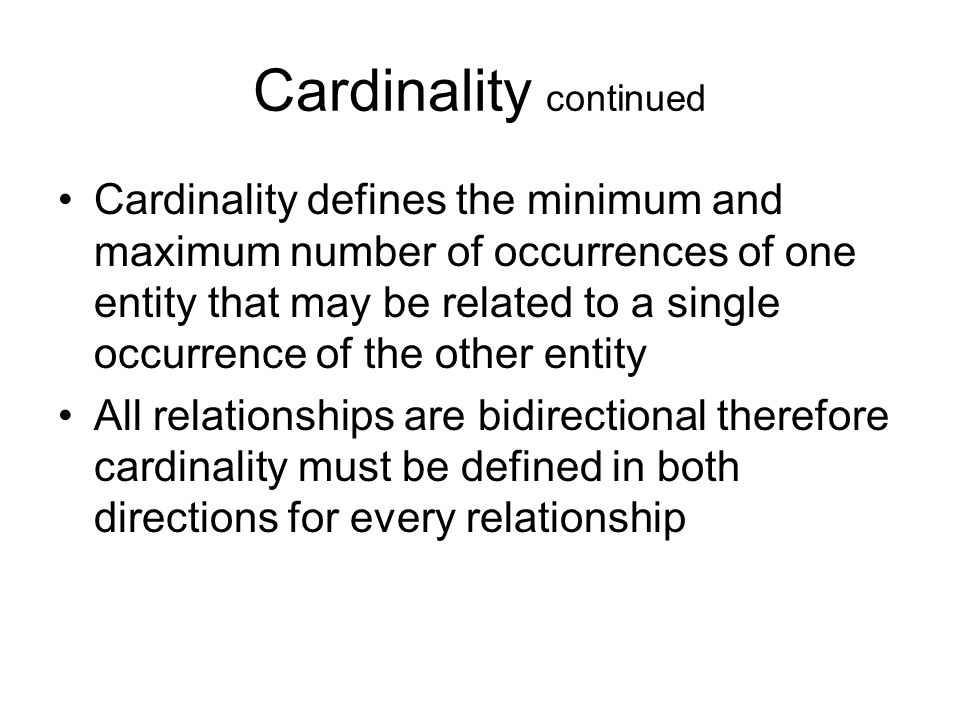 Cardinality continued

• Cardinality defines the minimum and maximum number of occurrences of one entity that may be related to a single occurrence of the other entity

• All relationships are bidirectional therefore cardinality must be defined in both directions for every relationship